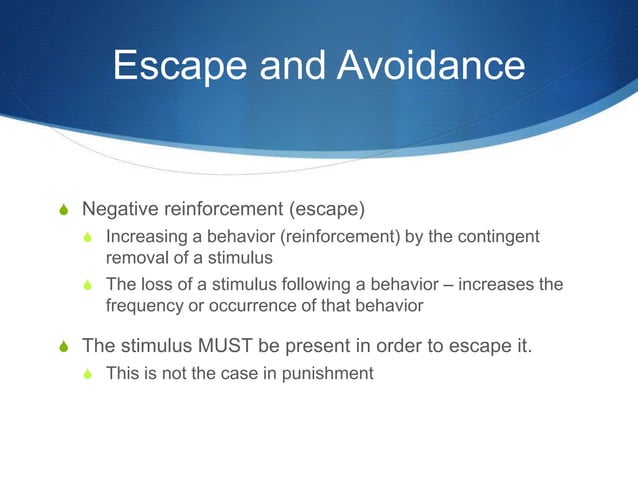 Escape and Avoidance

Negative reinforcement (escape)

Increasing a behavior (reinforcement) by the contingent removal of a stimulus

The loss of a stimulus following a behavior – increases the frequency or occurrence of that behavior

The stimulus MUST be present in order to escape it.

This is not the case in punishment